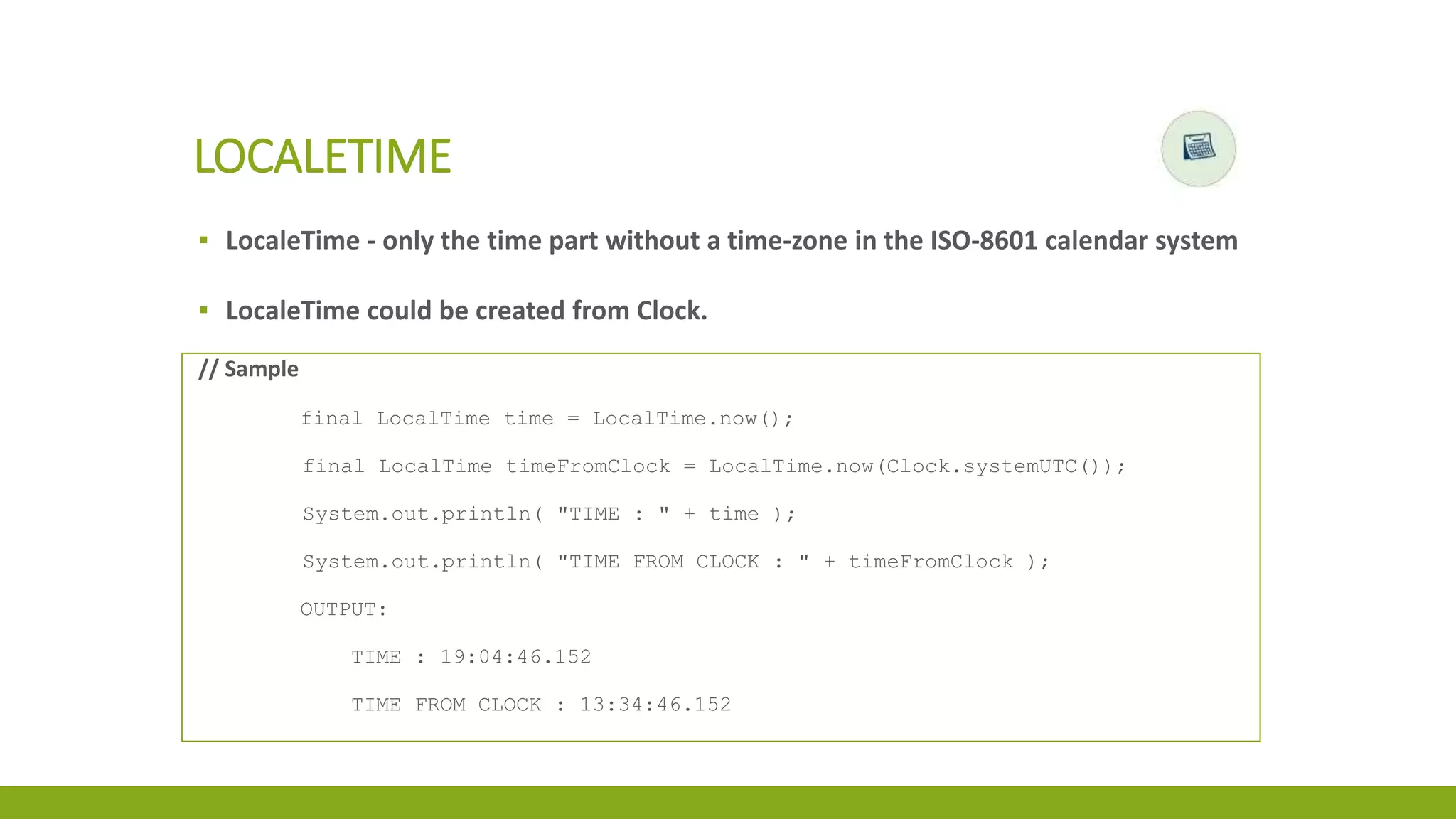 LOCALETIME

▪ LocaleTime - only the time part without a time-zone in the ISO-8601 calendar system

▪ LocaleTime could be created from Clock.

// Sample

final LocalTime time = LocalTime.now();

final LocalTime timeFromClock = LocalTime.now(Clock.systemUTC());

System.out.println( "TIME : " + time );

System.out.println( "TIME FROM CLOCK : " + timeFromClock );

OUTPUT:

TIME : 19:04:46.152

TIME FROM CLOCK : 13:34:46.152